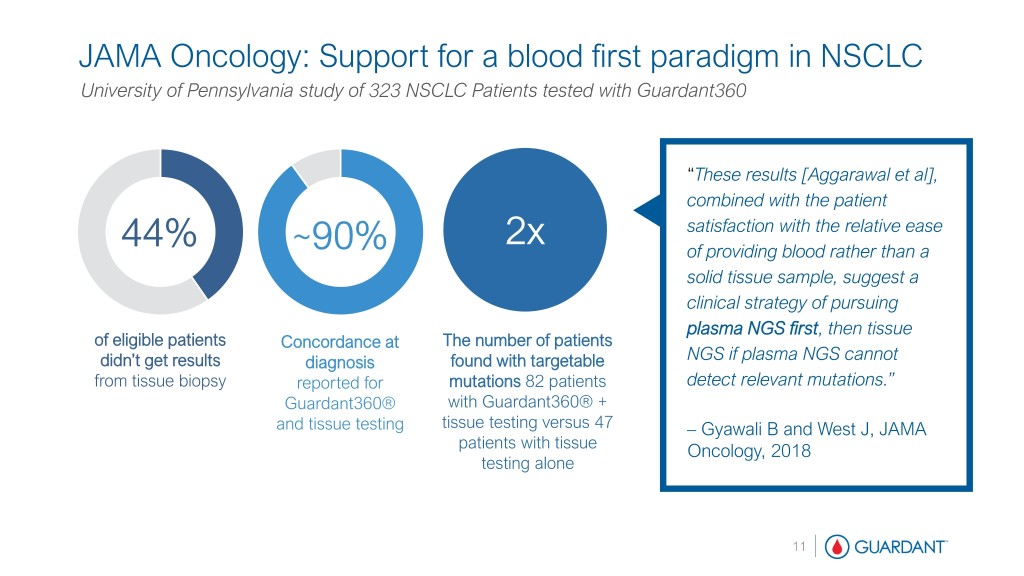 JAMA Oncology: Support for a blood first paradigm in NSCLC

University of Pennsylvania study of 323 NSCLC Patients tested with Guardant360

44%

of eligible patients didn't get results from tissue biopsy

~90%

Concordance at diagnosis reported for Guardant360® and tissue testing

2x

The number of patients found with targetable mutations 82 patients with Guardant360® + tissue testing versus 47 patients with tissue testing alone

"These results [Aggarawal et al], combined with the patient satisfaction with the relative ease of providing blood rather than a solid tissue sample, suggest a clinical strategy of pursuing plasma NGS first, then tissue NGS if plasma NGS cannot detect relevant mutations."

– Gyawali B and West J, JAMA Oncology, 2018

11

GUARDANT